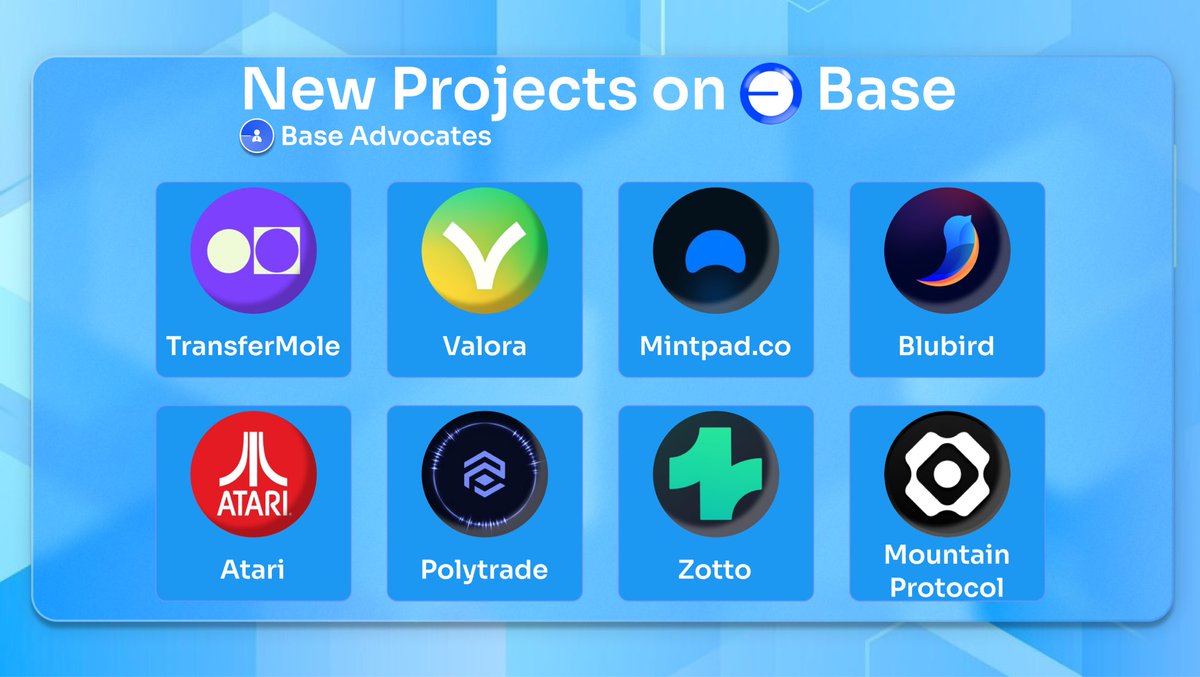 New Projects on Base

Base Advocates

TransferMole

Valora

Mintpad.co

Blubird

ATARI

Atari

Polytrade

Zotto

Mountain Protocol